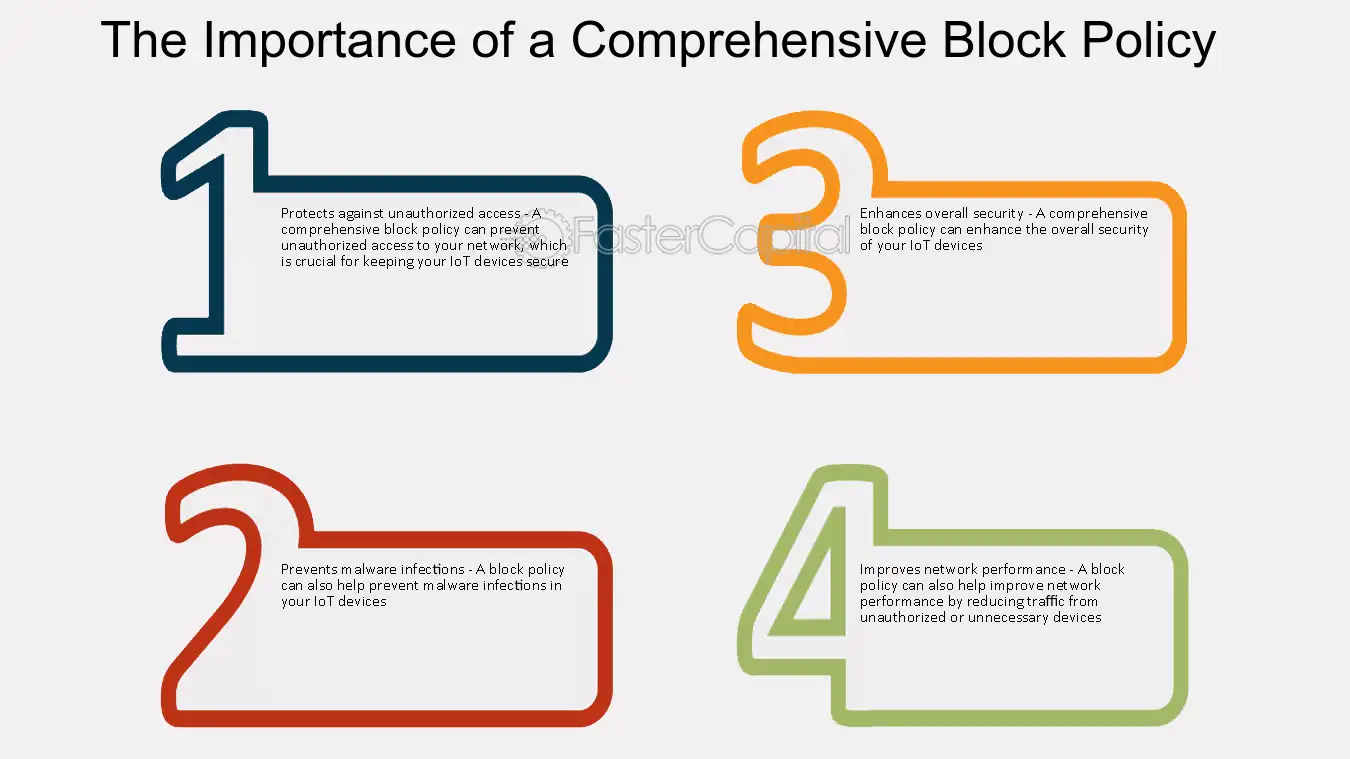 The Importance of a Comprehensive Block Policy

1

Protects against unauthorized access - A comprehensive block policy can prevent unauthorized access to your network, which is crucial for keeping your IoT devices secure

2

Prevents malware infections - A block policy can also help prevent malware infections in your IoT devices

3

Enhances overall security - A comprehensive block policy can enhance the overall security of your IoT devices

4

Improves network performance - A block policy can also help improve network performance by reducing traffic from unauthorized or unnecessary devices

FasterCapital